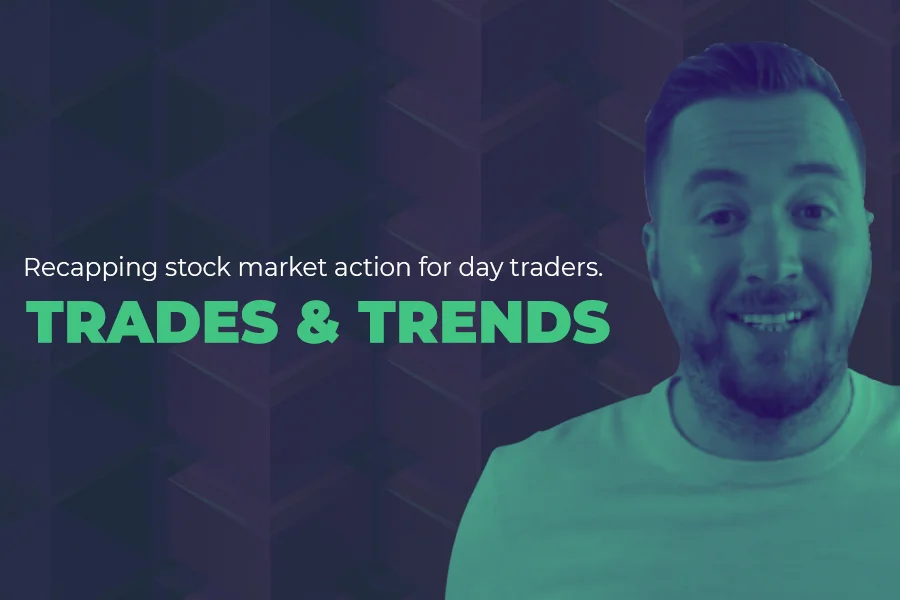 Recapping stock market action for day traders.

TRADES & TRENDS